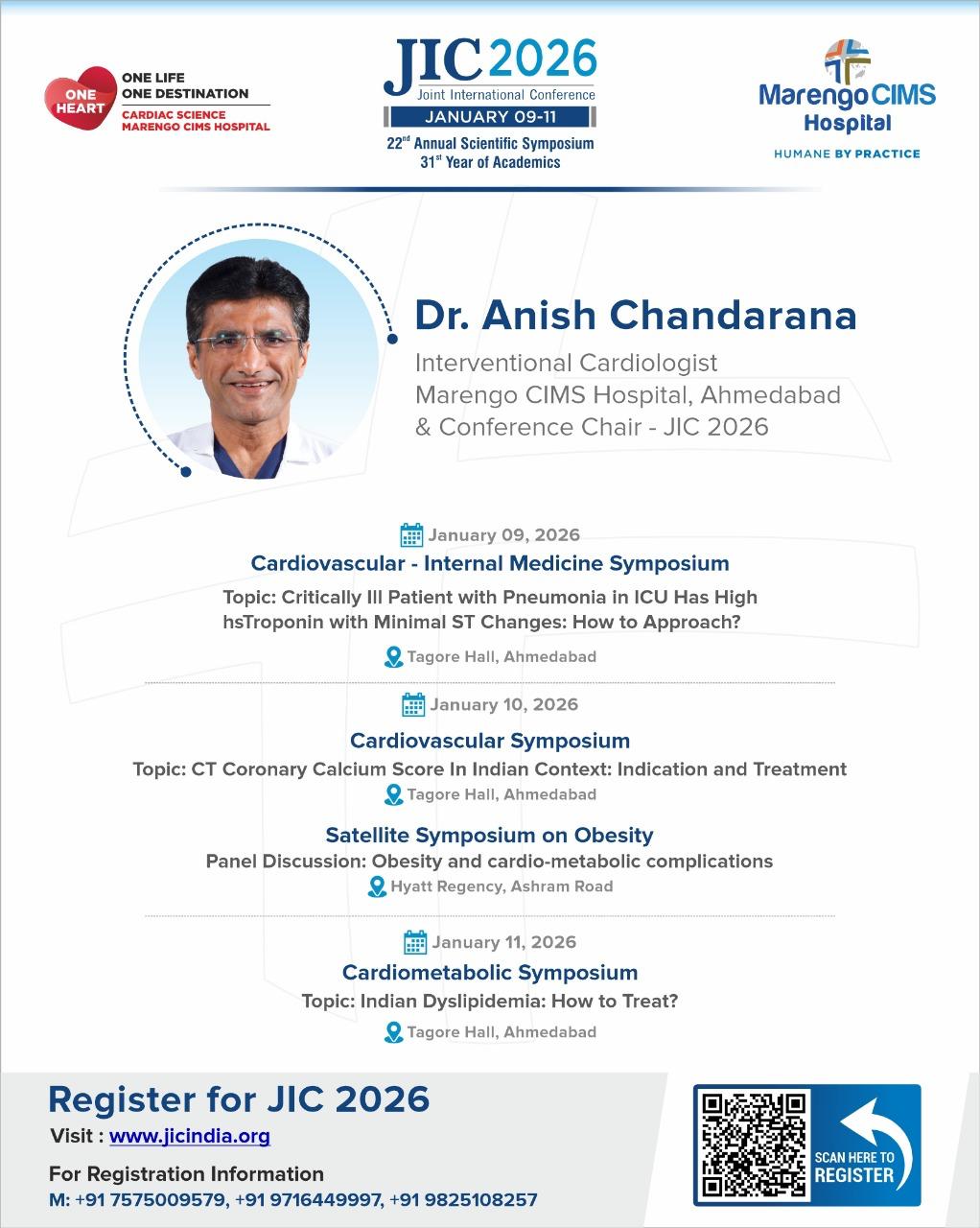 ONE HEART
ONE LIFE
ONE DESTINATION
CARDIAC SCIENCE
MARENGO CIMS HOSPITAL

JIC 2026
Joint International Conference
JANUARY 09-11
22$^{nd}$ Annual Scientific Symposium
31$^{st}$ Year of Academics

Marengo CIMS Hospital
HUMANE BY PRACTICE

Dr. Anish Chandarana
Interventional Cardiologist
Marengo CIMS Hospital, Ahmedabad
& Conference Chair - JIC 2026

January 09, 2026
Cardiovascular - Internal Medicine Symposium
Topic: Critically Ill Patient with Pneumonia in ICU Has High hsTroponin with Minimal ST Changes: How to Approach?
Tagore Hall, Ahmedabad

January 10, 2026
Cardiovascular Symposium
Topic: CT Coronary Calcium Score In Indian Context: Indication and Treatment
Tagore Hall, Ahmedabad

Satellite Symposium on Obesity
Panel Discussion: Obesity and cardio-metabolic complications
Hyatt Regency, Ashram Road

January 11, 2026
Cardiometabolic Symposium
Topic: Indian Dyslipidemia: How to Treat?
Tagore Hall, Ahmedabad

Register for JIC 2026
Visit : www.jicindia.org
For Registration Information
M: +91 7575009579, +91 9716449997, +91 9825108257

SCAN HERE TO REGISTER